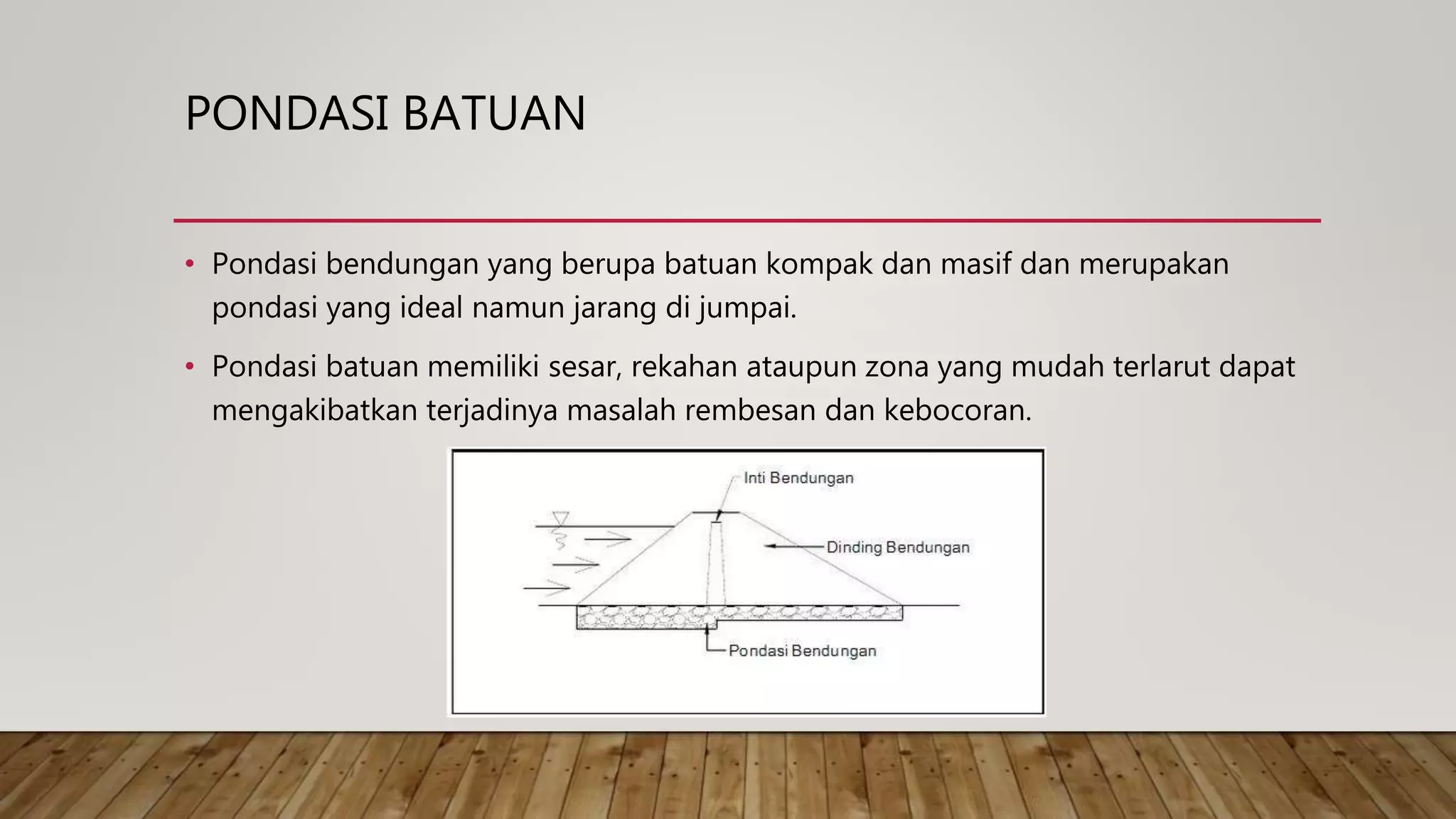 PONDASI BATUAN

• Pondasi bendungan yang berupa batuan kompak dan masif dan merupakan pondasi yang ideal namun jarang di jumpai.

• Pondasi batuan memiliki sesar, rekahan ataupun zona yang mudah terlarut dapat mengakibatkan terjadinya masalah rembesan dan kebocoran.

Inti Bendungan

Dinding Bendungan

Pondasi Bendungan